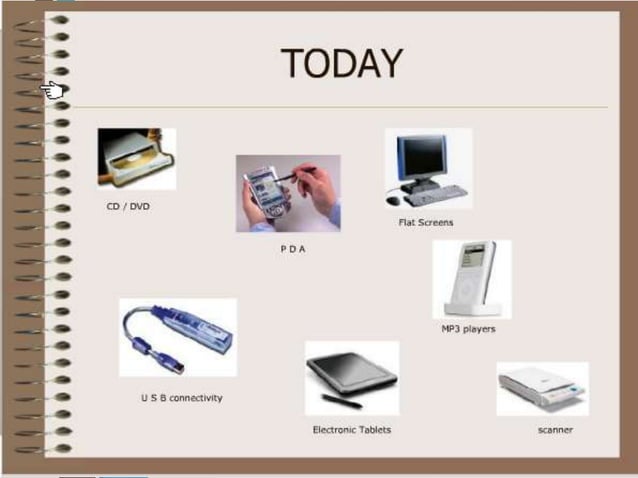 TODAY

CD / DVD

P D A

Flat Screens

MP3 players

U S B connectivity

Electronic Tablets

scanner